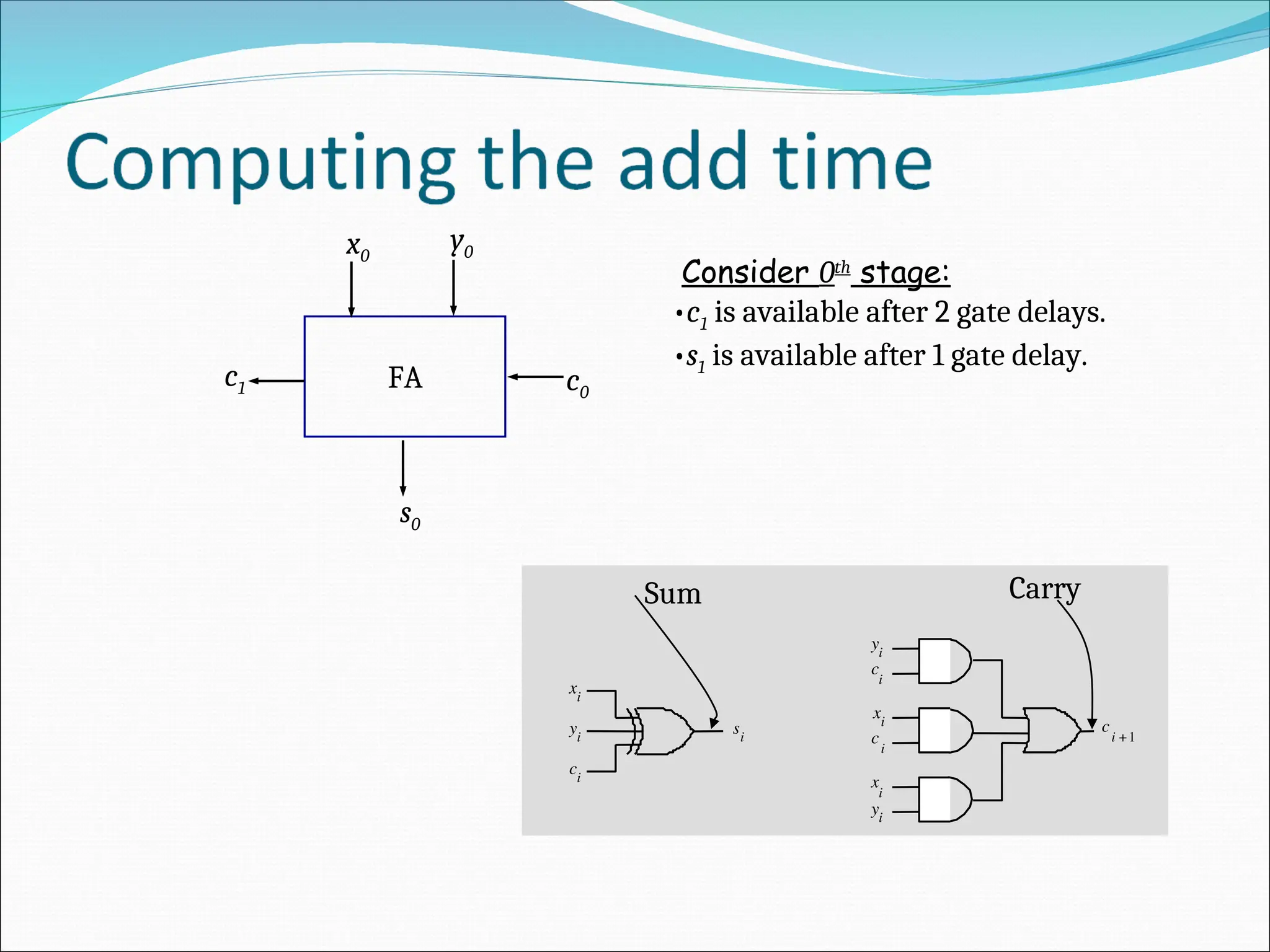 Computing the add time

$x_0$ $y_0$

$c_1$ FA $c_0$

$s_0$

Consider $0^{th}$ stage:

• $c_1$ is available after 2 gate delays.

• $s_1$ is available after 1 gate delay.

Sum

$x_i$
$y_i$
$c_i$
$s_i$

Carry

$y_i$
$c_i$
$x_i$
$c_i$
$x_i$
$y_i$
$c_{i+1}$